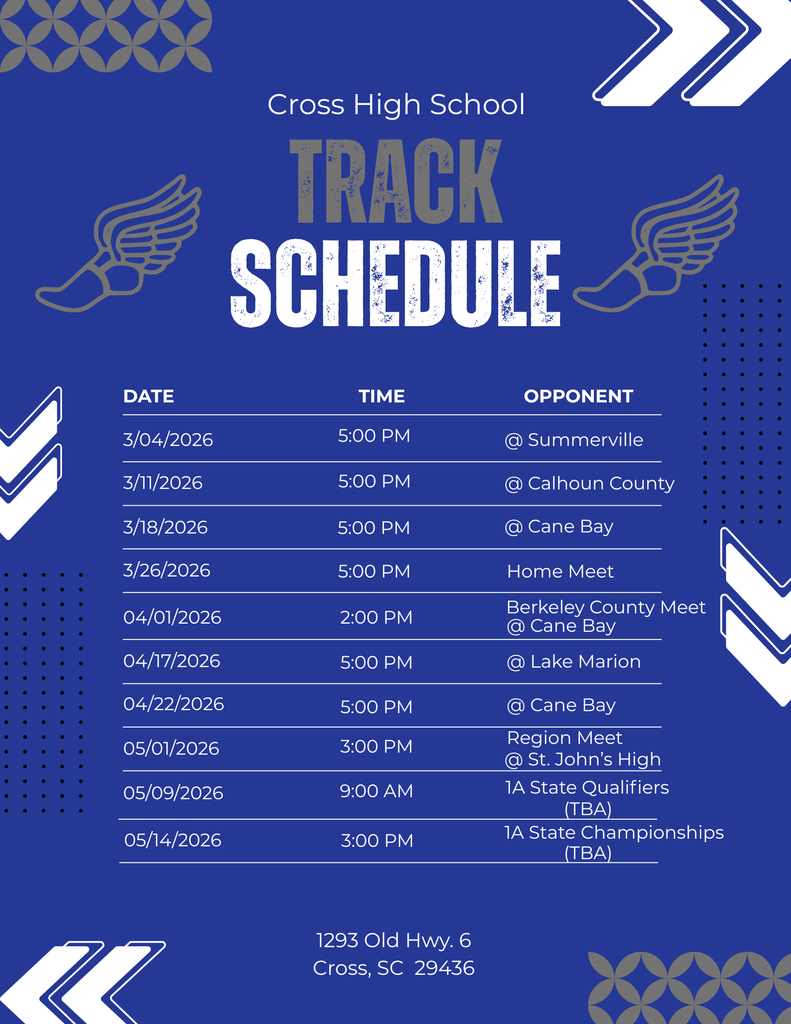 Cross High School

TRACK
SCHEDULE

| DATE | TIME | OPPONENT |
|---|---|---|
| 3/04/2026 | 5:00 PM | @ Summerville |
| 3/11/2026 | 5:00 PM | @ Calhoun County |
| 3/18/2026 | 5:00 PM | @ Cane Bay |
| 3/26/2026 | 5:00 PM | Home Meet |
| 04/01/2026 | 2:00 PM | Berkeley County Meet @ Cane Bay |
| 04/17/2026 | 5:00 PM | @ Lake Marion |
| 04/22/2026 | 5:00 PM | @ Cane Bay |
| 05/01/2026 | 3:00 PM | Region Meet @ St. John's High |
| 05/09/2026 | 9:00 AM | 1A State Qualifiers (TBA) |
| 05/14/2026 | 3:00 PM | 1A State Championships (TBA) |

1293 Old Hwy. 6
Cross, SC 29436